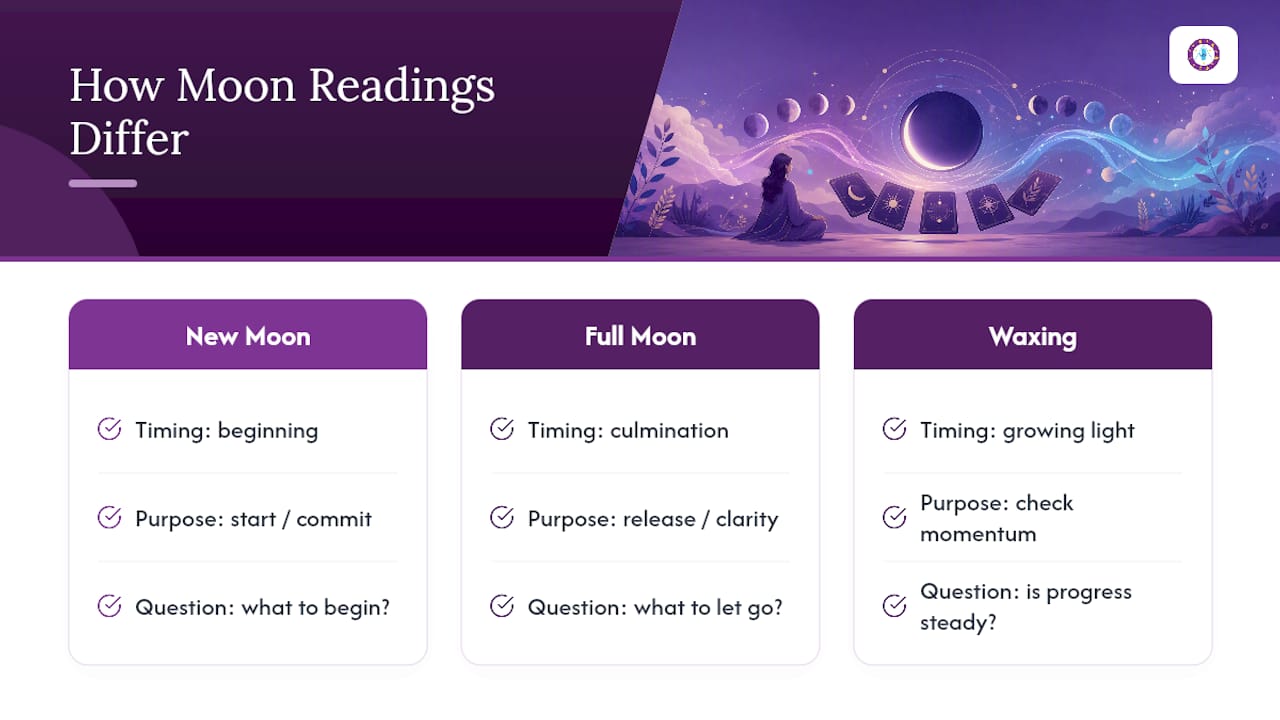 How Moon Readings Differ

New Moon

Timing: beginning

Purpose: start / commit

Question: what to begin?

Full Moon

Timing: culmination

Purpose: release / clarity

Question: what to let go?

Waxing

Timing: growing light

Purpose: check momentum

Question: is progress steady?